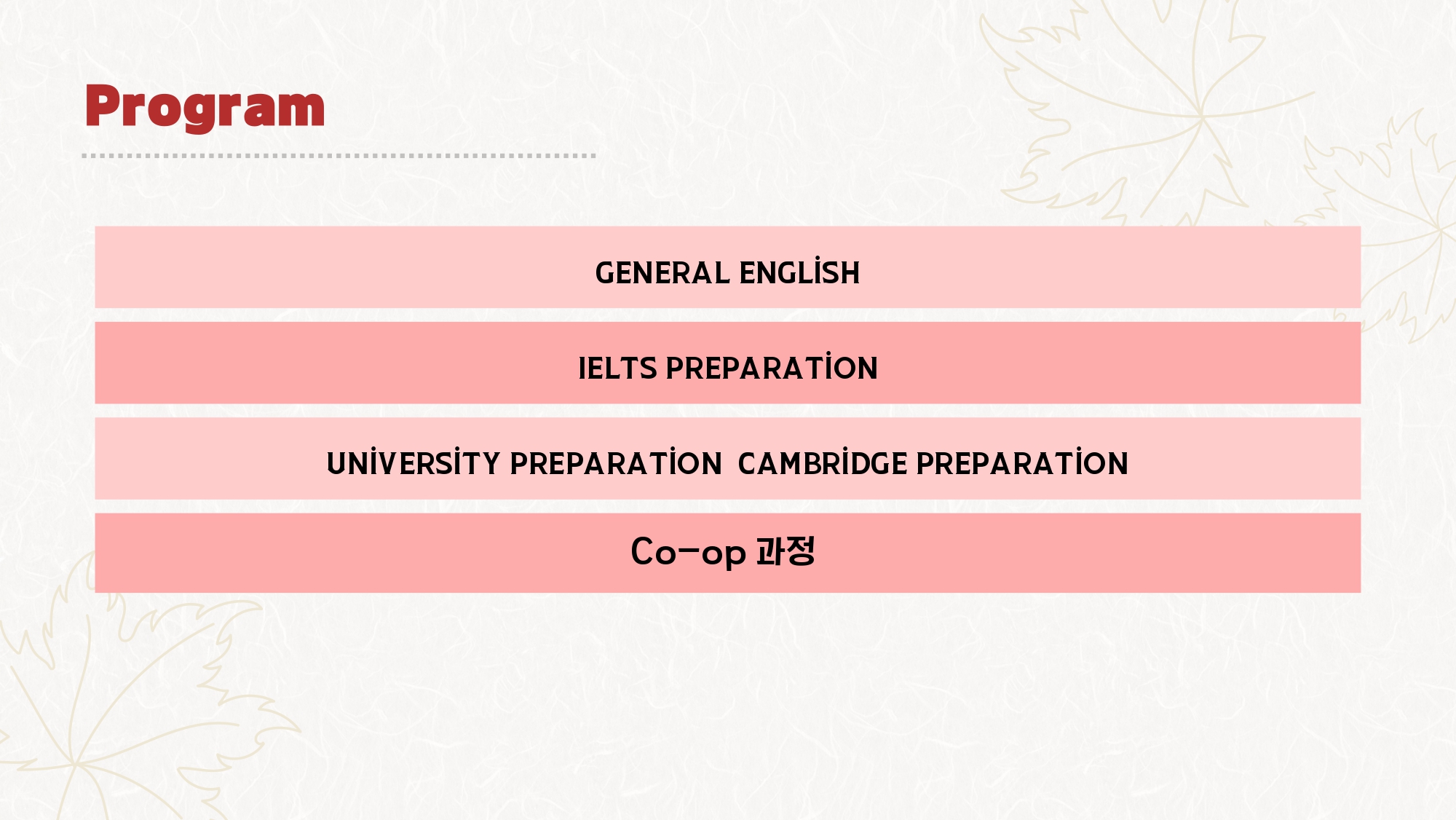 Program

GENERAL ENGLİSH

IELTS PREPARATİON

UNİVERSİTY PREPARATİON CAMBRİDGE PREPARATİON

Co-op 과정